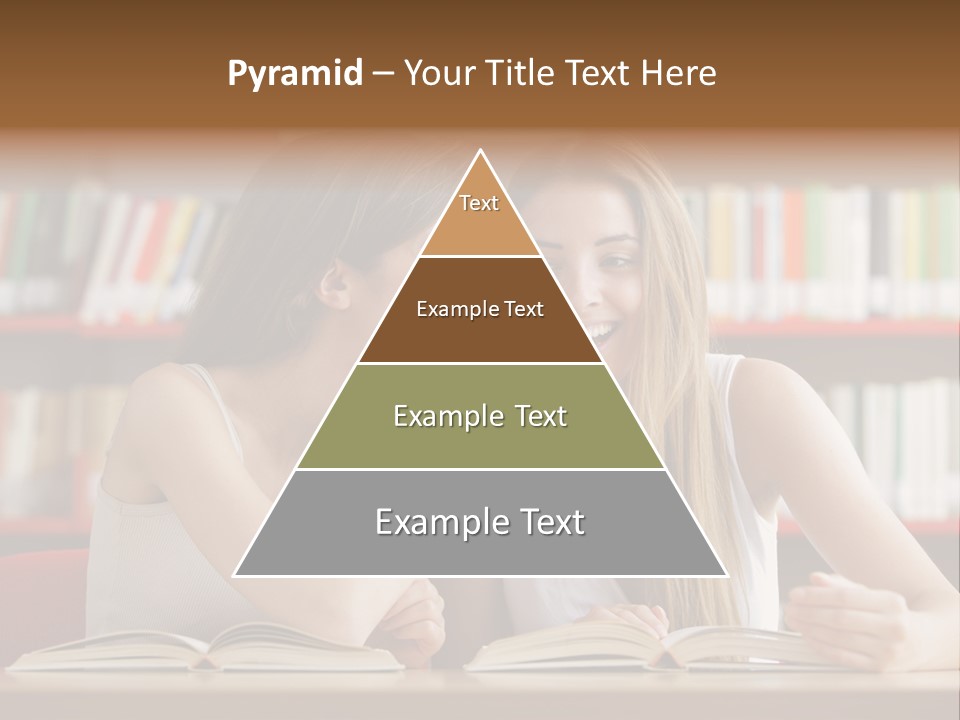 Pyramid – Your Title Text Here

Text

Example Text

Example Text

Example Text